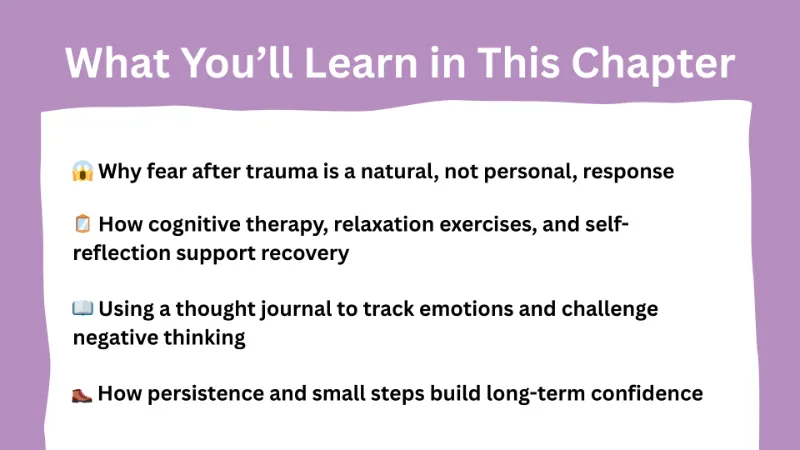 What You'll Learn in This Chapter

😱 Why fear after trauma is a natural, not personal, response

🪞 How cognitive therapy, relaxation exercises, and self-reflection support recovery

📖 Using a thought journal to track emotions and challenge negative thinking

🥾 How persistence and small steps build long-term confidence